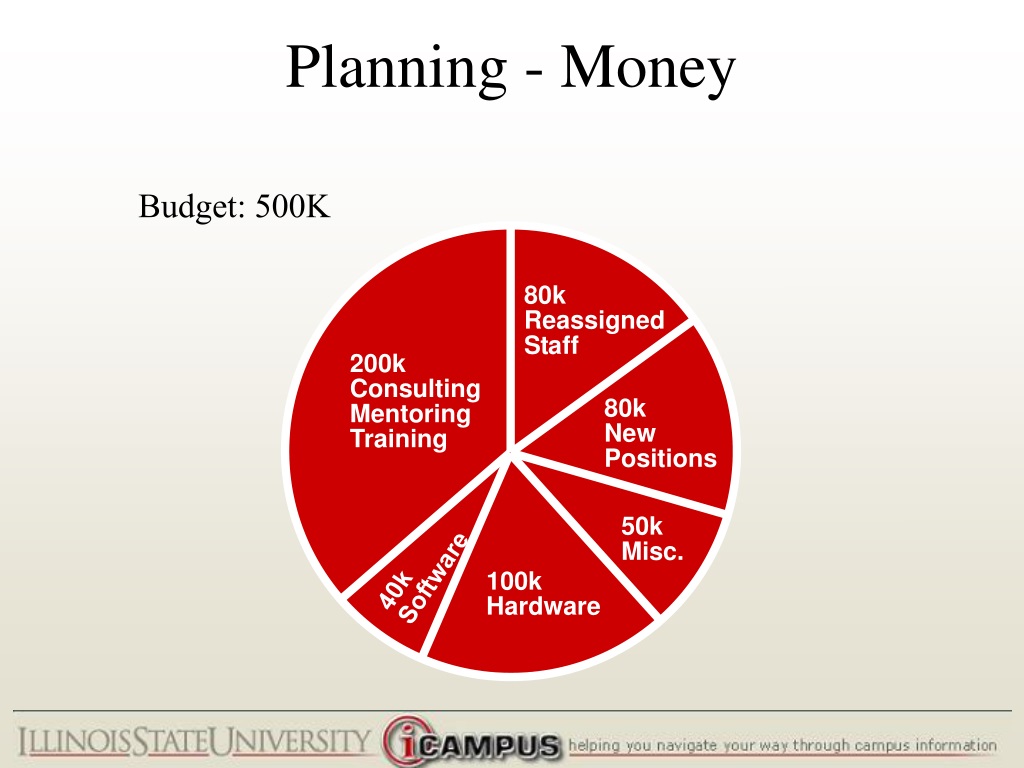 Planning - Money

Budget: 500K

80k
Reassigned
Staff

80k
New
Positions

50k
Misc.

100k
Hardware

40k
Software

200k
Consulting
Mentoring
Training

ILLINOIS STATE UNIVERSITY iCAMPUS helping you navigate your way through campus information